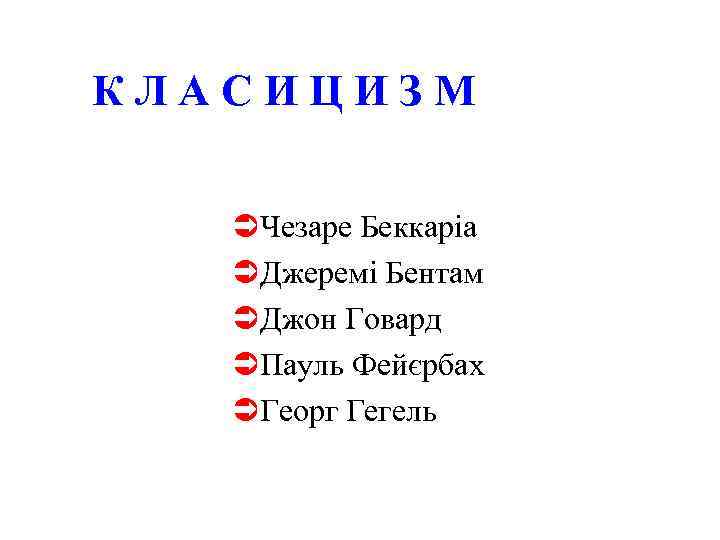 К Л А С И Ц И З М

Чезаре Беккаріа
Джеремі Бентам
Джон Говард
Пауль Фейєрбах
Георг Гегель